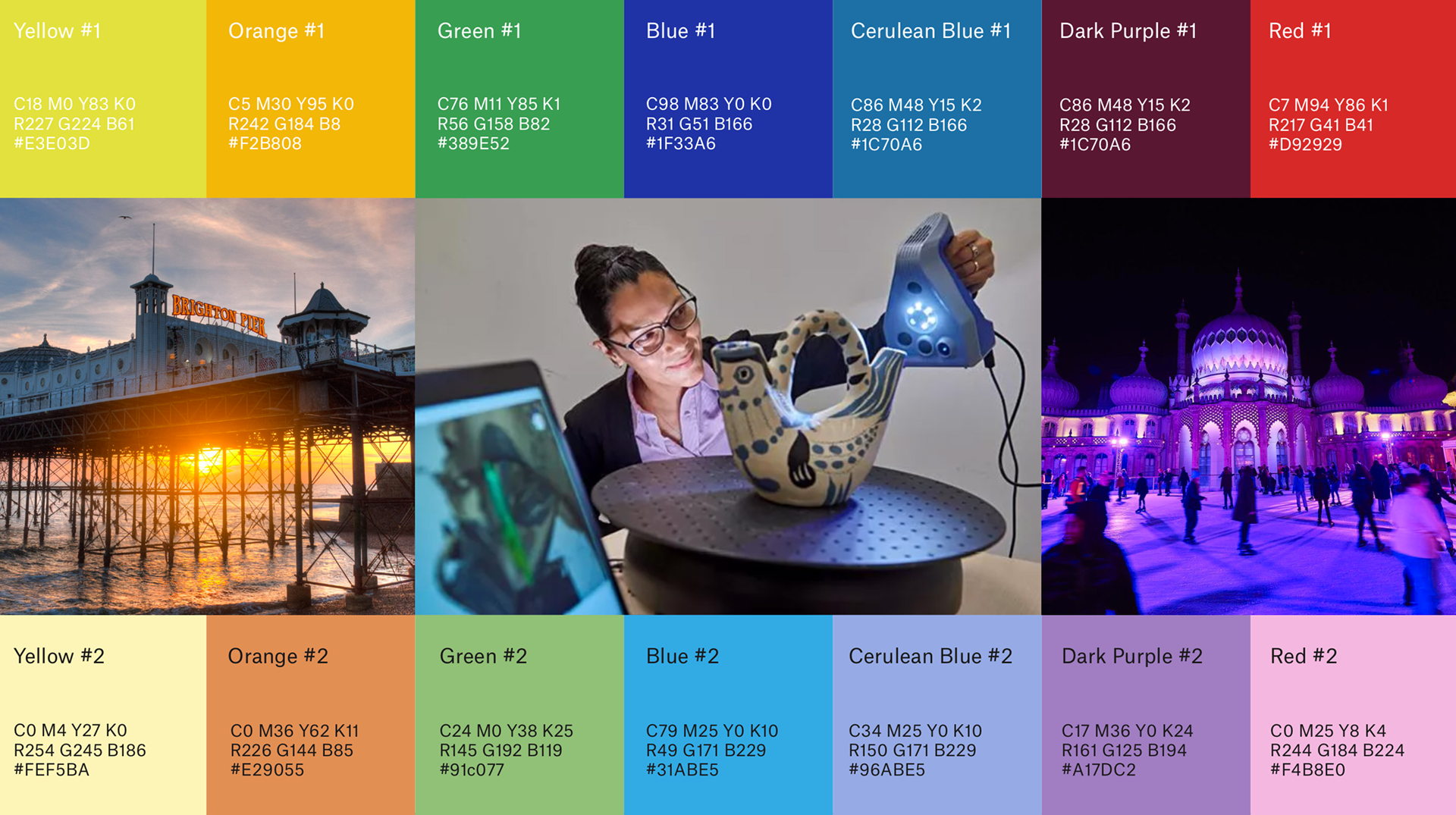 Yellow #1

C18 M0 Y83 K0
R227 G224 B61
#E3E03D

Orange #1

C5 M30 Y95 K0
R242 G184 B8
#F2B808

Green #1

C76 M11 Y85 K1
R56 G158 B82
#389E52

Blue #1

C98 M83 Y0 K0
R31 G51 B166
#1F33A6

Cerulean Blue #1

C86 M48 Y15 K2
R28 G112 B166
#1C70A6

Dark Purple #1

C86 M48 Y15 K2
R28 G112 B166
#1C70A6

Red #1

C7 M94 Y86 K1
R217 G41 B41
#D92929

BRIGHTON PIER

Yellow #2

C0 M4 Y27 K0
R254 G245 B186
#FEF5BA

Orange #2

C0 M36 Y62 K11
R226 G144 B85
#E29055

Green #2

C24 M0 Y38 K25
R145 G192 B119
#91c077

Blue #2

C79 M25 Y0 K10
R49 G171 B229
#31ABE5

Cerulean Blue #2

C34 M25 Y0 K10
R150 G171 B229
#96ABE5

Dark Purple #2

C17 M36 Y0 K24
R161 G125 B194
#A17DC2

Red #2

C0 M25 Y8 K4
R244 G184 B224
#F4B8E0